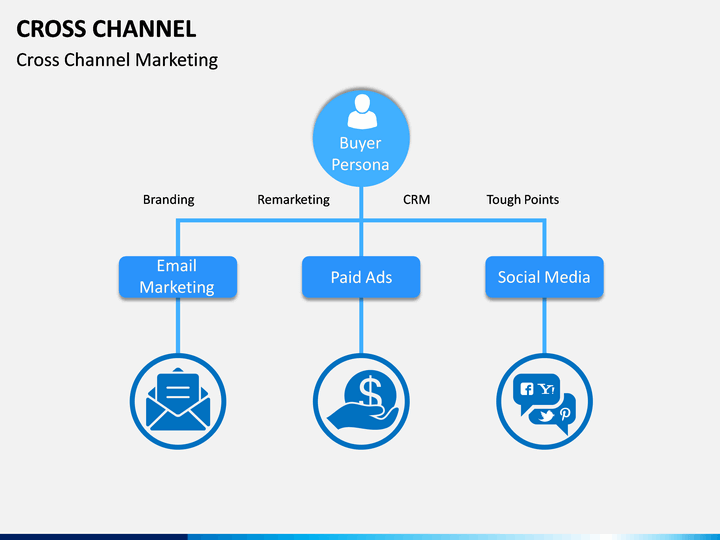 CROSS CHANNEL
Cross Channel Marketing

Buyer Persona

Branding
Remarketing
CRM
Tough Points

Email Marketing
Paid Ads
Social Media

$

f Y!